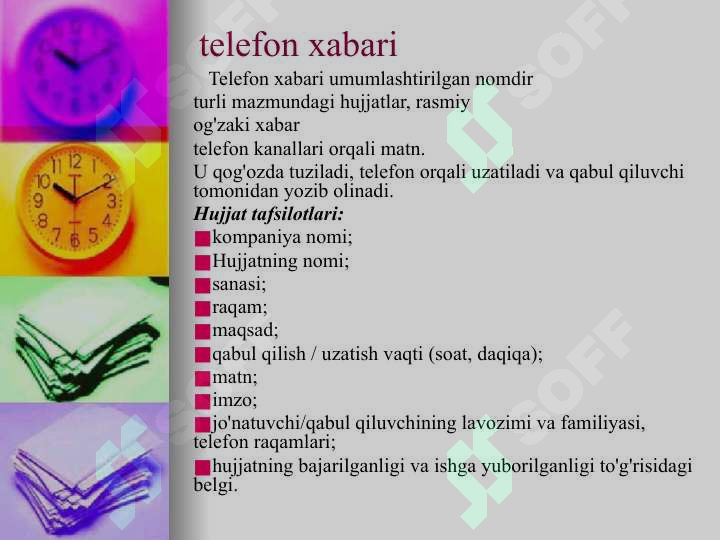 telefon xabari

Telefon xabari umumlashtirilgan nomdir
turli mazmundagi hujjatlar, rasmiy
og'zaki xabar
telefon kanallari orqali matn.
U qog'ozda tuziladi, telefon orqali uzatiladi va qabul qiluvchi tomonidan yozib olinadi.
Hujjat tafsilotlari:
kompaniya nomi;
Hujjatning nomi;
sanasi;
raqam;
maqsad;
qabul qilish / uzatish vaqti (soat, daqiqa);
matn;
imzo;
jo'natuvchi/qabul qiluvchining lavozimi va familiyasi, telefon raqamlari;
hujjatning bajarilganligi va ishga yuborilganligi to'g'risidagi belgi.

SOFF
SOFF
SOFF
SOFF